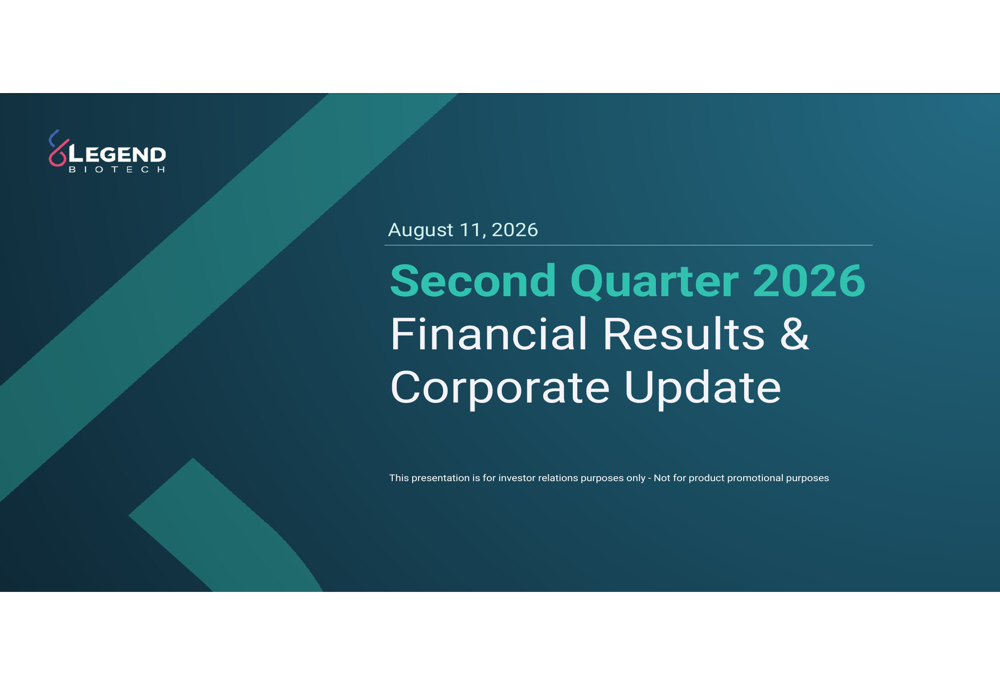 LEGEND
BIOTECH

August 11, 2026

Second Quarter 2026
Financial Results & Corporate Update

This presentation is for investor relations purposes only - Not for product promotional purposes